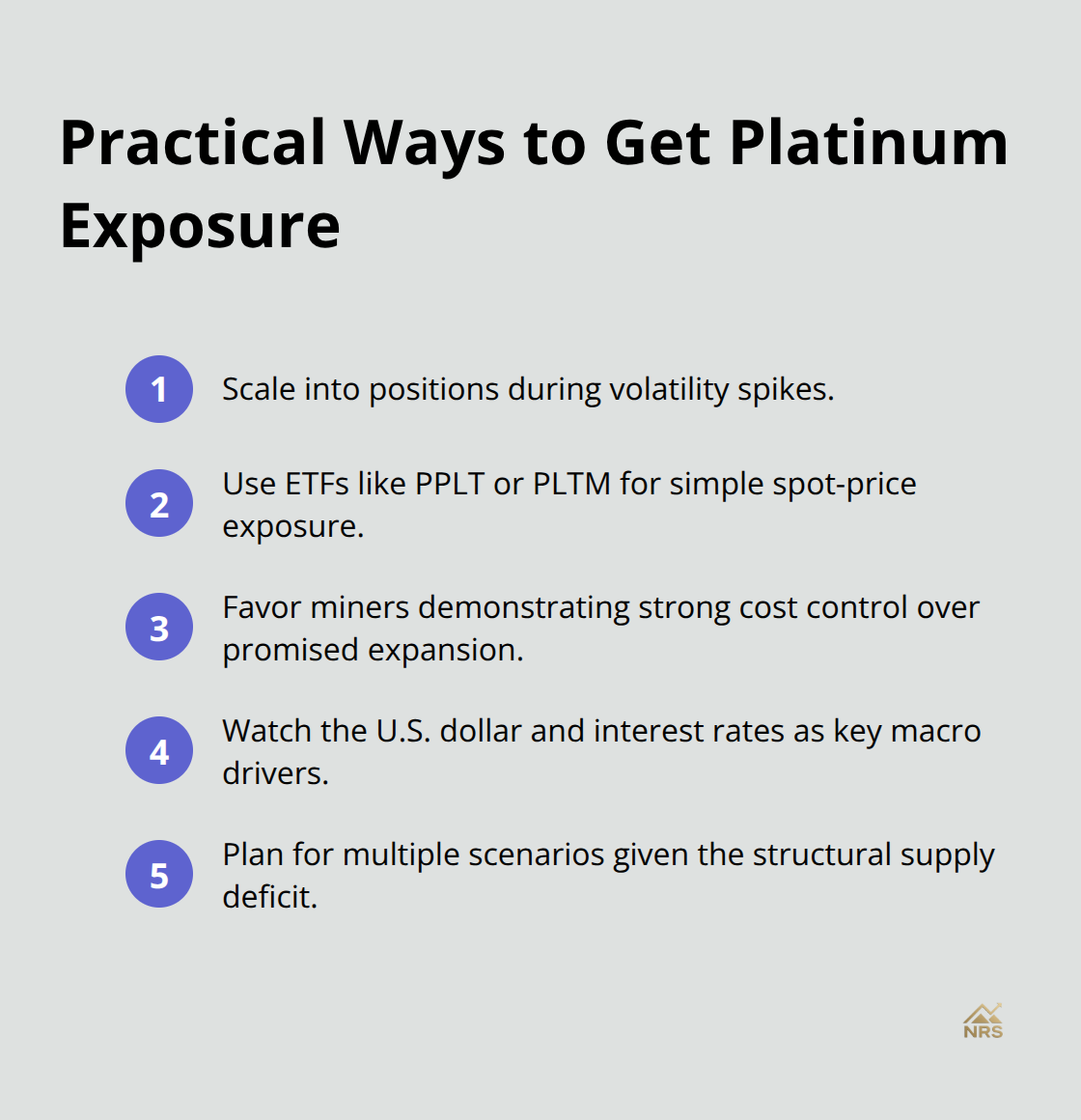 Practical Ways to Get Platinum Exposure

1 Scale into positions during volatility spikes.

2 Use ETFs like PPLT or PLTM for simple spot-price exposure.

3 Favor miners demonstrating strong cost control over promised expansion.

4 Watch the U.S. dollar and interest rates as key macro drivers.

5 Plan for multiple scenarios given the structural supply deficit.

NRS